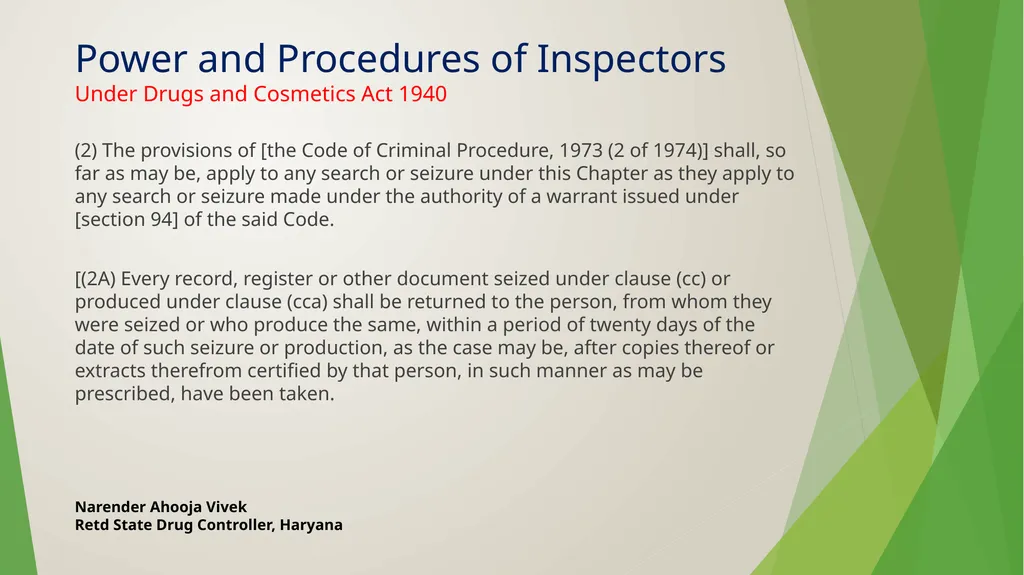 Power and Procedures of Inspectors
Under Drugs and Cosmetics Act 1940

(2) The provisions of [the Code of Criminal Procedure, 1973 (2 of 1974)] shall, so far as may be, apply to any search or seizure under this Chapter as they apply to any search or seizure made under the authority of a warrant issued under [section 94] of the said Code.

[(2A) Every record, register or other document seized under clause (cc) or produced under clause (cca) shall be returned to the person, from whom they were seized or who produce the same, within a period of twenty days of the date of such seizure or production, as the case may be, after copies thereof or extracts therefrom certified by that person, in such manner as may be prescribed, have been taken.

Narender Ahooja Vivek
Retd State Drug Controller, Haryana